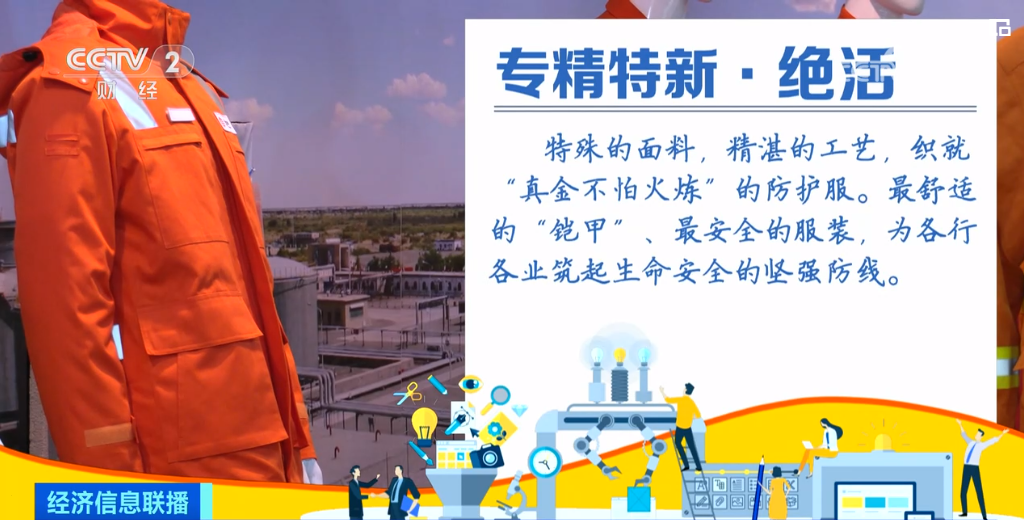 CCTV 2 财经

专精特新·绝活

特殊的面料，精湛的工艺，织就“真金不怕火炼”的防护服。最舒适的“铠甲”、最安全的服装，为各行各业筑起生命安全的坚强防线。

经济信息联播